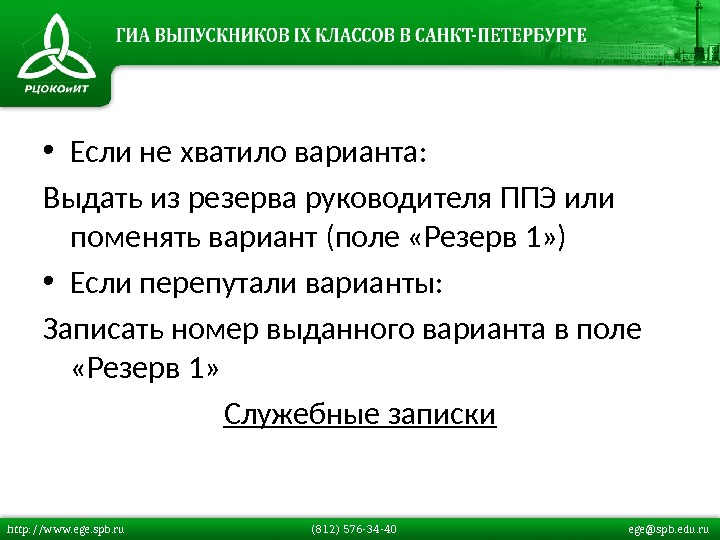 РЦОКОиИТ

ГИА ВЫПУСКНИКОВ IX КЛАССОВ В САНКТ-ПЕТЕРБУРГЕ

• Если не хватило варианта:

Выдать из резерва руководителя ППЭ или поменять вариант (поле «Резерв 1»)

• Если перепутали варианты:

Записать номер выданного варианта в поле «Резерв 1»

Служебные записки

http://www.ege.spb.ru (812) 576-34-40 ege@spb.edu.ru